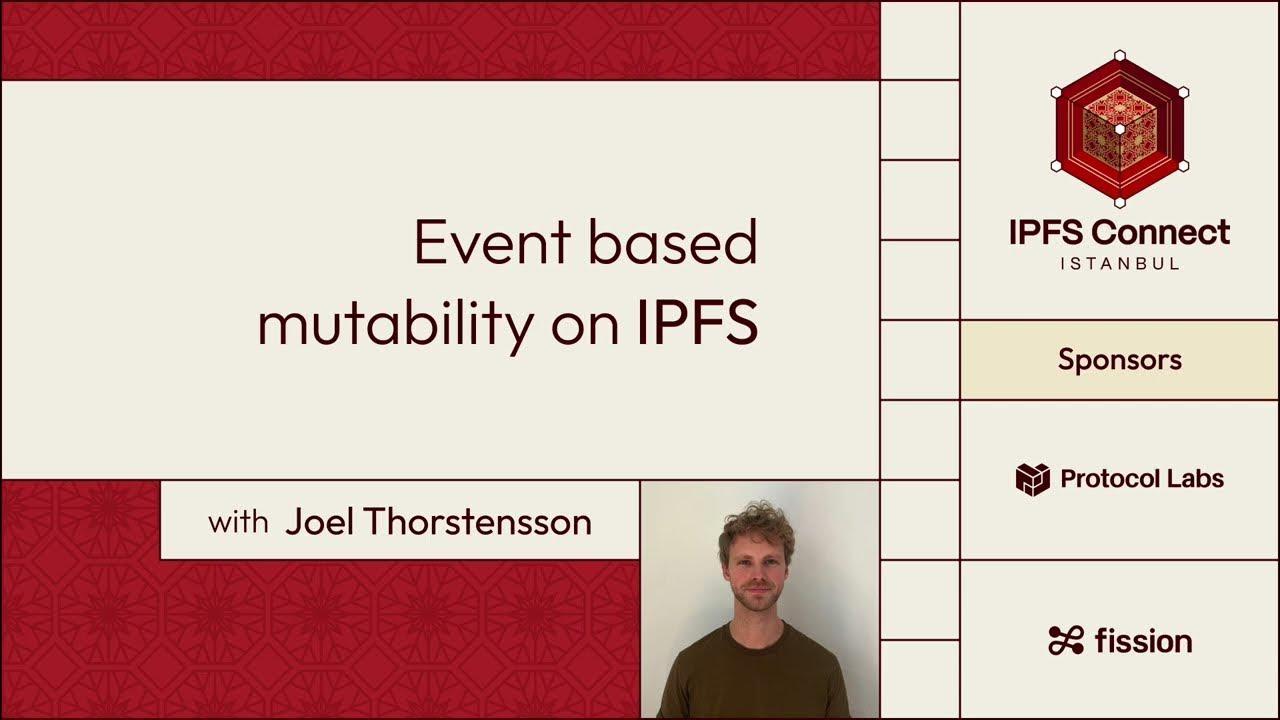 Event based mutability on IPFS

with Joel Thorstensson

IPFS Connect
ISTANBUL

Sponsors

Protocol Labs

fission